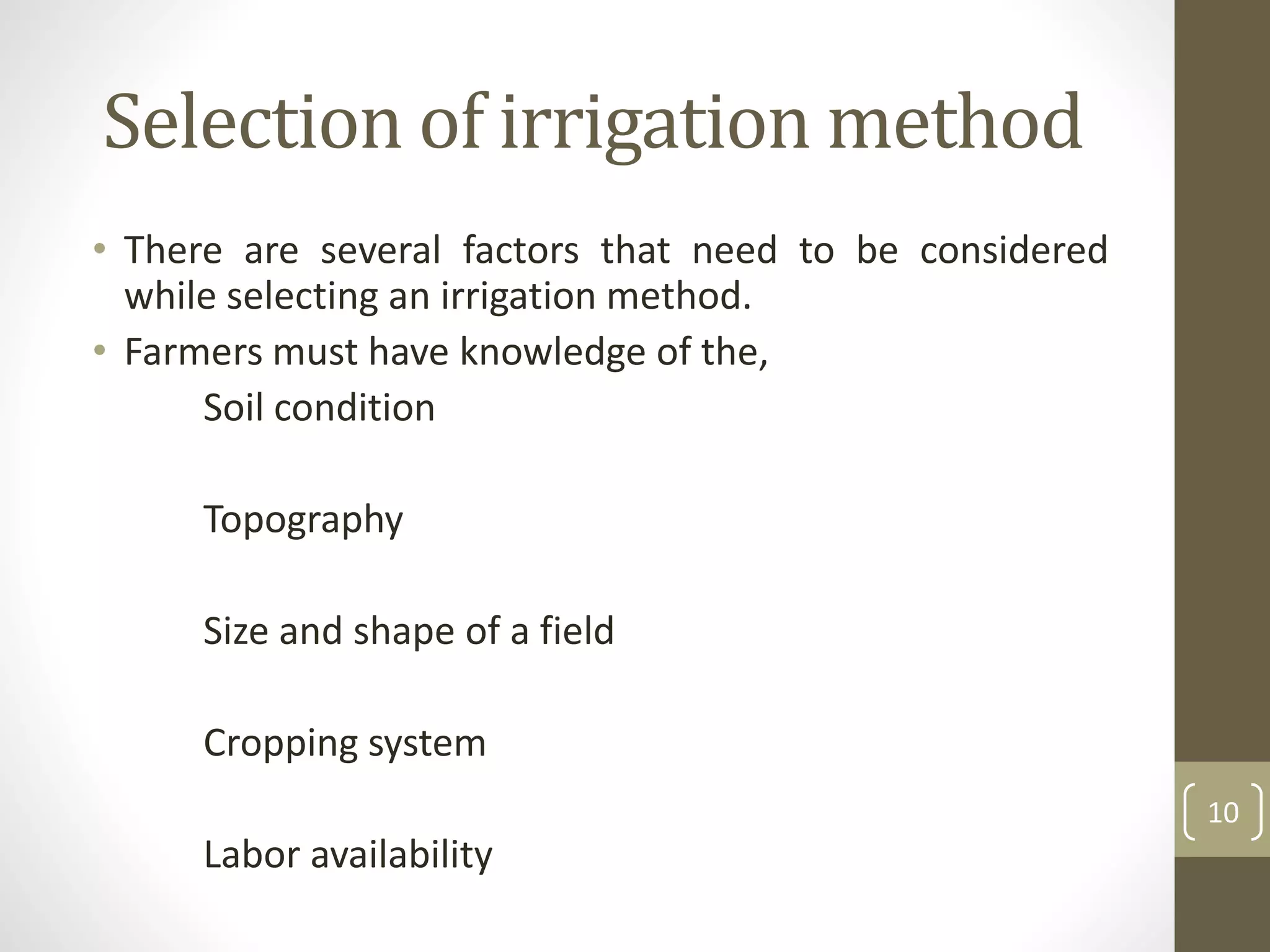 Selection of irrigation method

• There are several factors that need to be considered while selecting an irrigation method.
• Farmers must have knowledge of the,

Soil condition

Topography

Size and shape of a field

Cropping system

Labor availability

10